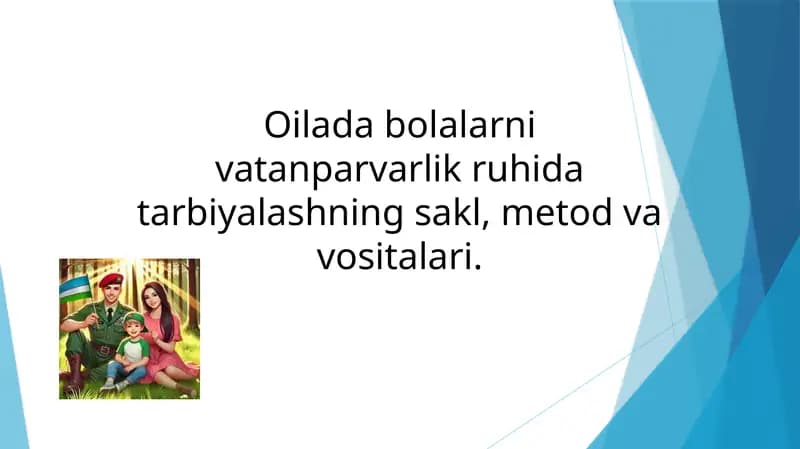 Oilada bolalarni vatanparvarlik ruhida tarbiyalashning sakl, metod va vositalari.